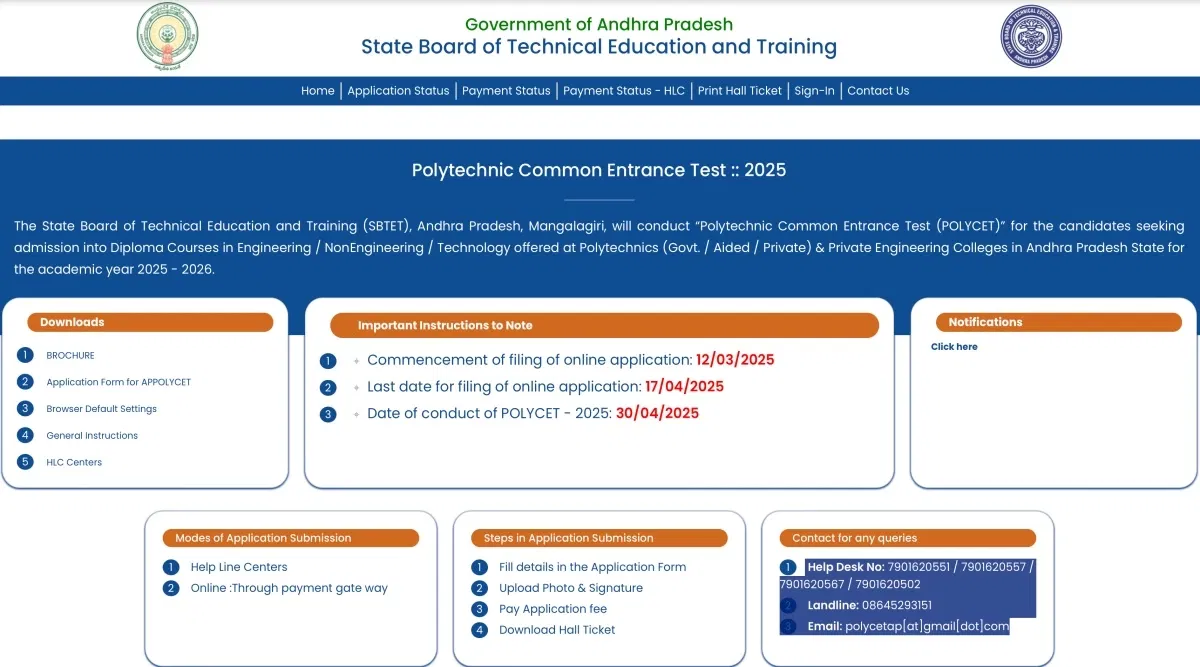 Government of Andhra Pradesh
State Board of Technical Education and Training

Home | Application Status | Payment Status | Payment Status - HLC | Print Hall Ticket | Sign-In | Contact Us

Polytechnic Common Entrance Test :: 2025

The State Board of Technical Education and Training (SBTET), Andhra Pradesh, Mangalagiri, will conduct "Polytechnic Common Entrance Test (POLYCET)" for the candidates seeking admission into Diploma Courses in Engineering / NonEngineering / Technology offered at Polytechnics (Govt. / Aided / Private) & Private Engineering Colleges in Andhra Pradesh State for the academic year 2025 - 2026.

Downloads
1 BROCHURE
2 Application Form for APPOLYCET
3 Browser Default Settings
4 General Instructions
5 HLC Centers

Important Instructions to Note
1 Commencement of filing of online application: 12/03/2025
2 Last date for filing of online application: 17/04/2025
3 Date of conduct of POLYCET - 2025: 30/04/2025

Notifications
Click here

Modes of Application Submission
1 Help Line Centers
2 Online :Through payment gate way

Steps in Application Submission
1 Fill details in the Application Form
2 Upload Photo & Signature
3 Pay Application fee
4 Download Hall Ticket

Contact for any queries
1 Help Desk No: 7901620551 / 7901620557 / 7901620567 / 7901620502
2 Landline: 08645293151
3 Email: polycetap[at]gmail[dot]com